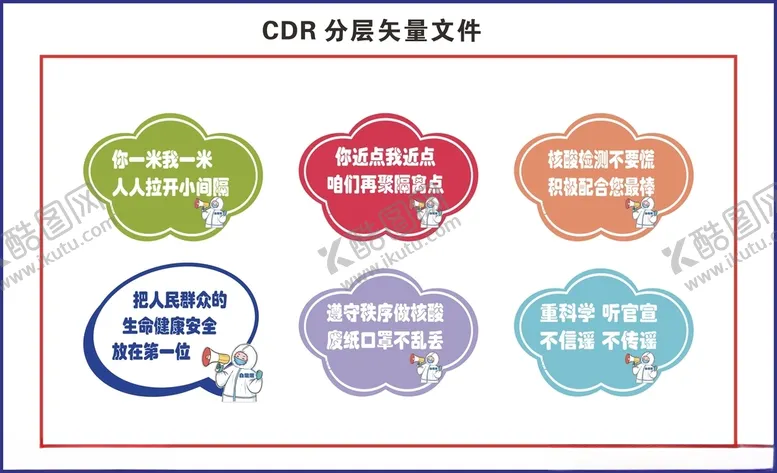 CDR 分层矢量文件

你一米我一米
人人拉开小间隔

你近点我近点
咱们再聚隔离点

核酸检测不要慌
积极配合您最棒

把人民群众的
生命健康安全
放在第一位

遵守秩序做核酸
废纸口罩不乱丢

重科学 听官宣
不信谣 不传谣

酷图网
www.ikutu.com